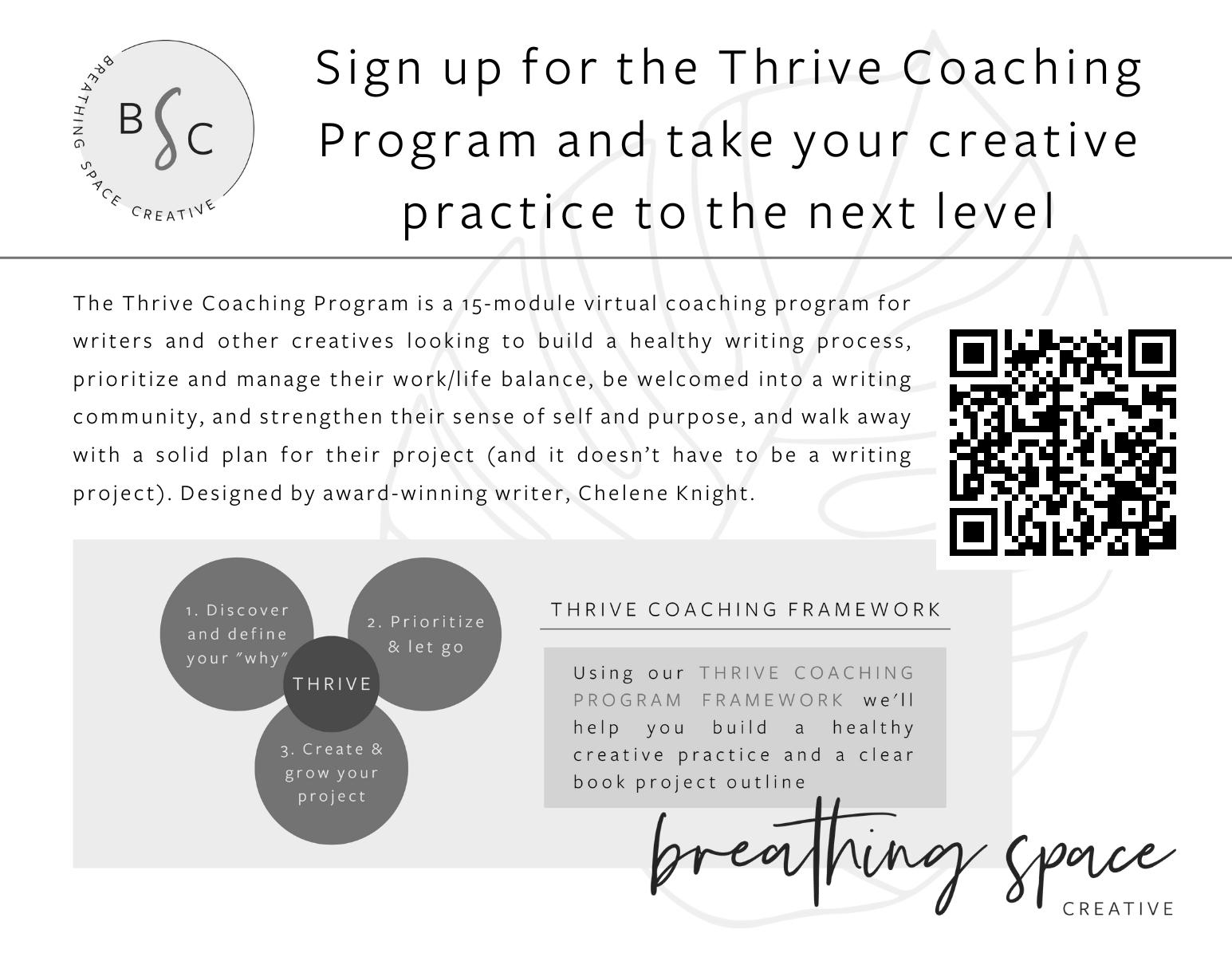 BREATHING SPACE CREATIVE
BSC

Sign up for the Thrive Coaching Program and take your creative practice to the next level

The Thrive Coaching Program is a 15-module virtual coaching program for writers and other creatives looking to build a healthy writing process, prioritize and manage their work/life balance, be welcomed into a writing community, and strengthen their sense of self and purpose, and walk away with a solid plan for their project (and it doesn't have to be a writing project). Designed by award-winning writer, Chelene Knight.

1. Discover and define your "why"

2. Prioritize & let go

THRIVE

3. Create & grow your project

THRIVE COACHING FRAMEWORK

Using our THRIVE COACHING PROGRAM FRAMEWORK we'll help you build a healthy creative practice and a clear book project outline

breathing space
CREATIVE